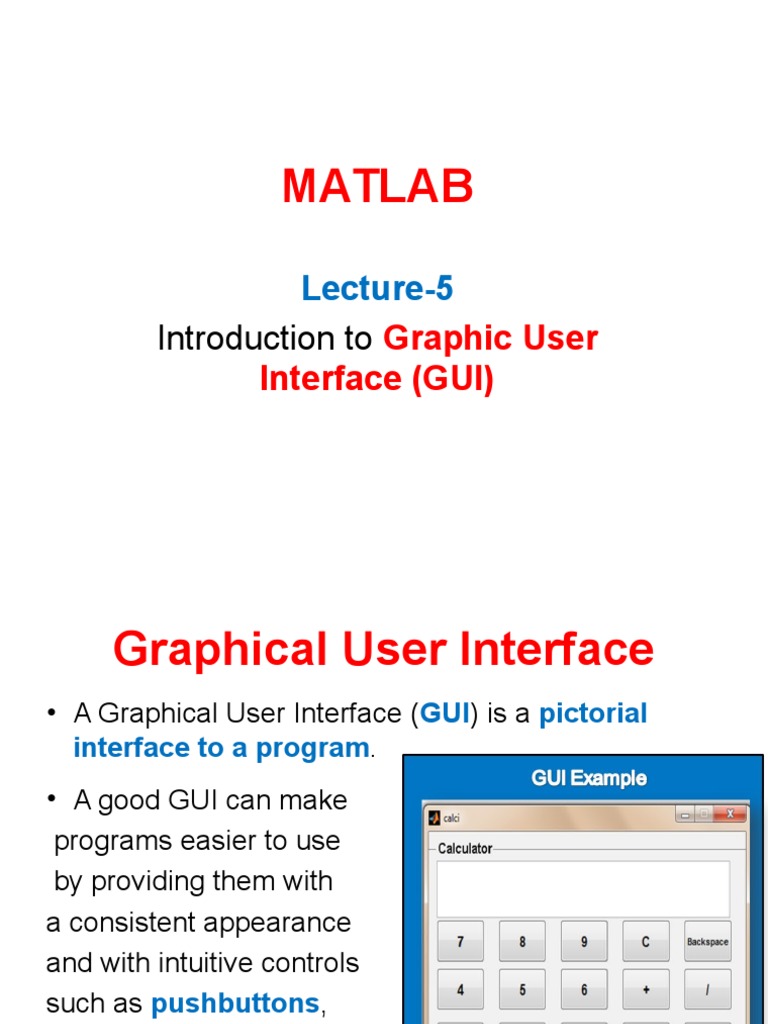 MATLAB

Lecture-5

Introduction to Graphic User Interface (GUI)

Graphical User Interface

• A Graphical User Interface (GUI) is a pictorial interface to a program.

• A good GUI can make programs easier to use by providing them with a consistent appearance and with intuitive controls such as pushbuttons,

GUI Example

calci

Calculator

7 8 9 C Backspace

4 5 6 + /